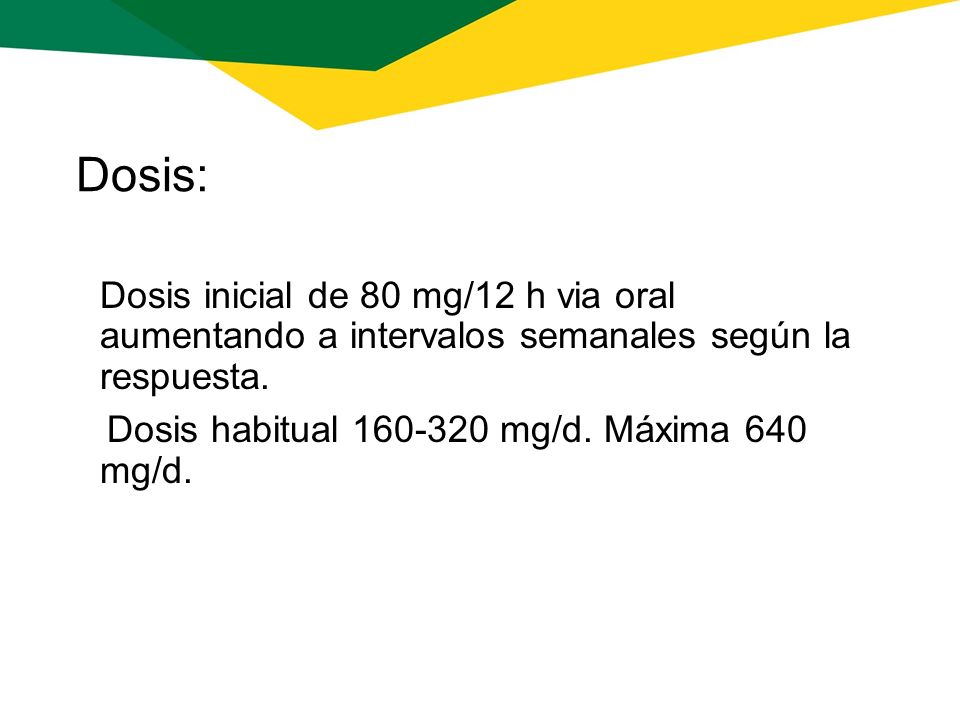 Dosis:

Dosis inicial de 80 mg/12 h via oral aumentando a intervalos semanales según la respuesta.

Dosis habitual 160-320 mg/d. Máxima 640 mg/d.